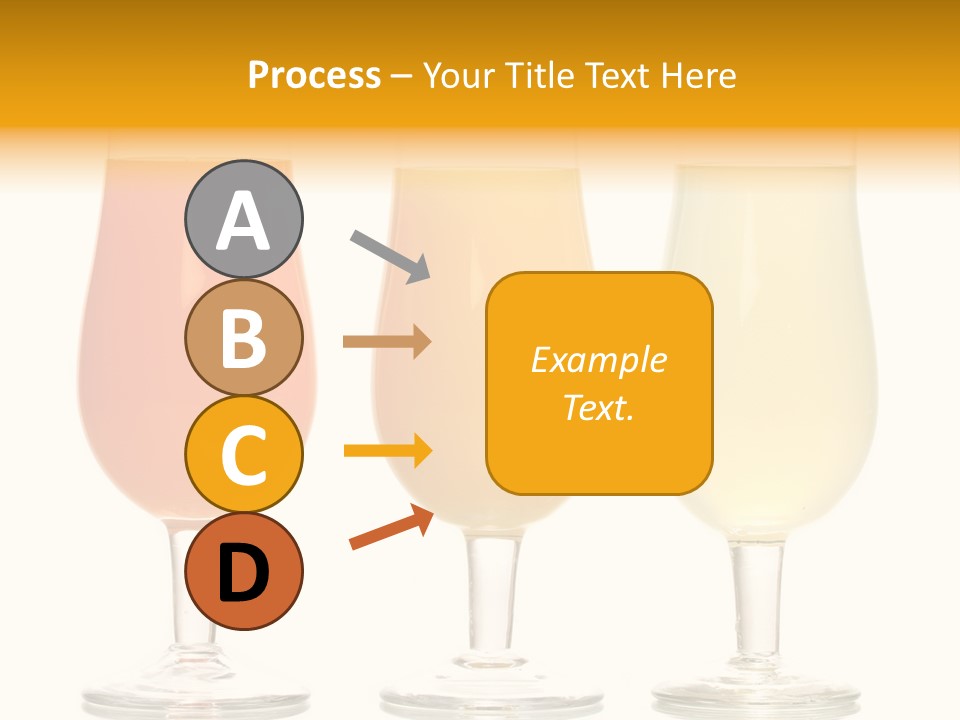 Process – Your Title Text Here

A

B

C

D

Example Text.